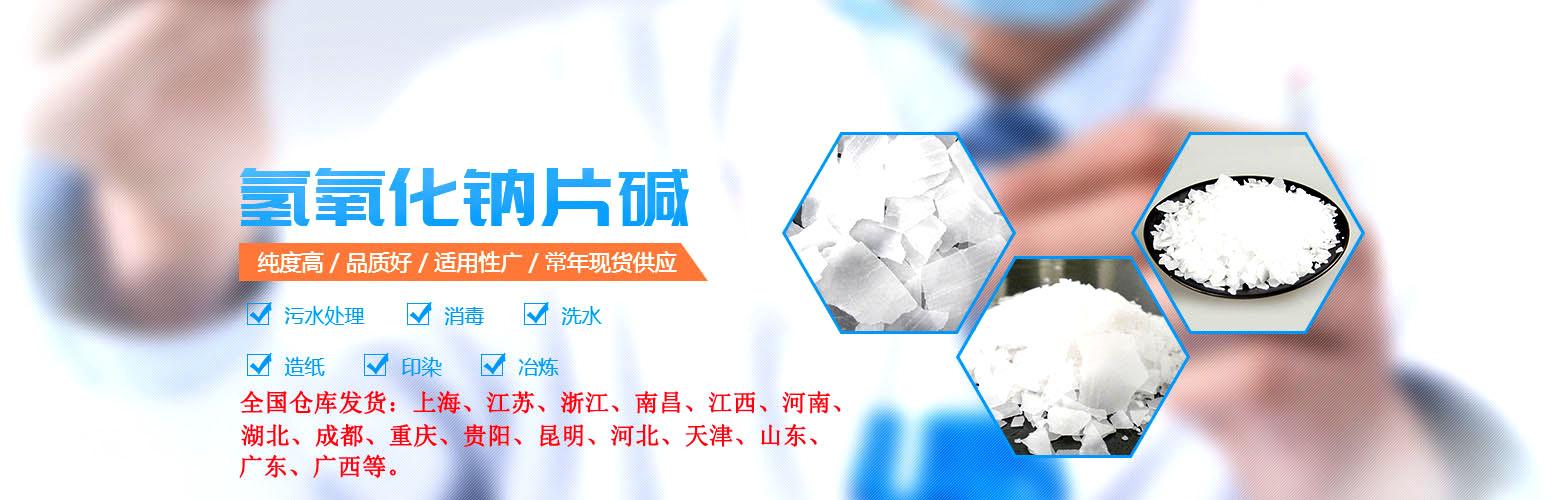 氢氧化钠片碱

纯度高 / 品质好 / 适用性广 / 常年现货供应

污水处理 消毒 洗水

造纸 印染 冶炼

全国仓库发货：上海、江苏、浙江、南昌、江西、河南、湖北、成都、重庆、贵阳、昆明、河北、天津、山东、广东、广西等。